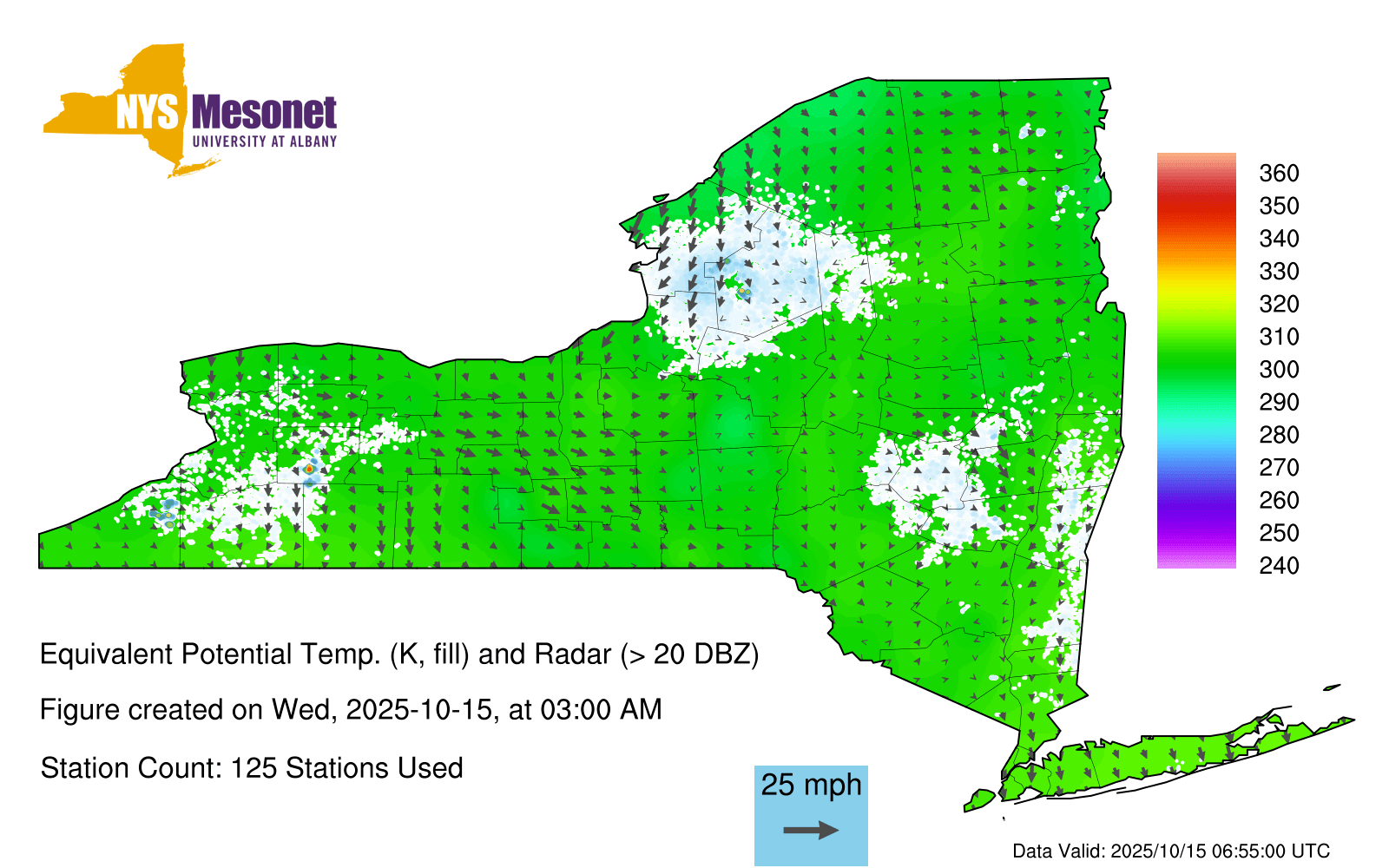 NYS Mesonet
UNIVERSITY AT ALBANY

360
350
340
330
320
310
300
290
280
270
260
250
240

Equivalent Potential Temp. (K, fill) and Radar (> 20 DBZ)

Figure created on Wed, 2025-10-15, at 03:00 AM

Station Count: 125 Stations Used

25 mph

Data Valid: 2025/10/15 06:55:00 UTC